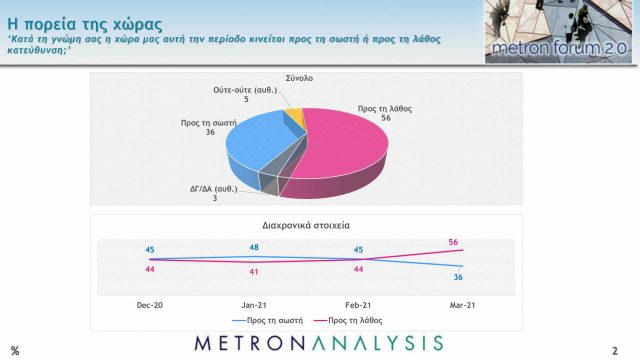 Η πορεία της χώρας

'Κατά τη γνώμη σας η χώρα μας αυτή την περίοδο κινείται προς τη σωστή ή προς τη λάθος κατεύθυνση;'

metron forum 2.0

Σύνολο

Ούτε-ούτε (αυθ.)
5

Προς τη λάθος
56

Προς τη σωστή
36

ΔΓ/ΔΑ (αυθ.)
3

Διαχρονικά στοιχεία

45
48
45
56
44
41
44
36

Dec-20
Jan-21
Feb-21
Mar-21

Προς τη σωστή
Προς τη λάθος

%

METRONANALYSIS

2